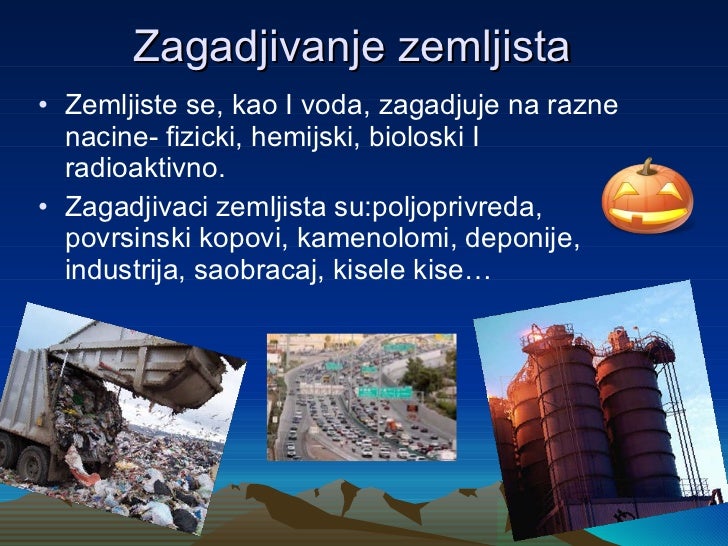 Zagadjivanje zemljista

• Zemljiste se, kao I voda, zagadjuje na razne nacine- fizicki, hemijski, bioloski I radioaktivno.

• Zagadjivaci zemljista su:poljoprivreda, povrsinski kopovi, kamenolomi, deponije, industrija, saobracaj, kisele kise…